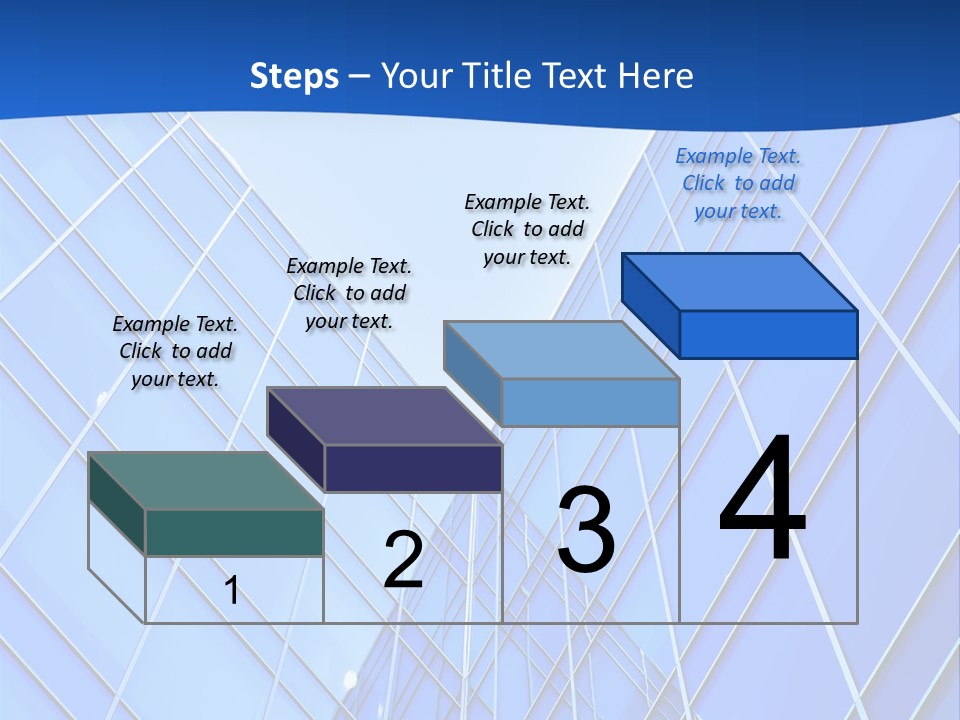 Steps – Your Title Text Here

Example Text. Click to add your text.

Example Text. Click to add your text.

Example Text. Click to add your text.

Example Text. Click to add your text.

1

2

3

4